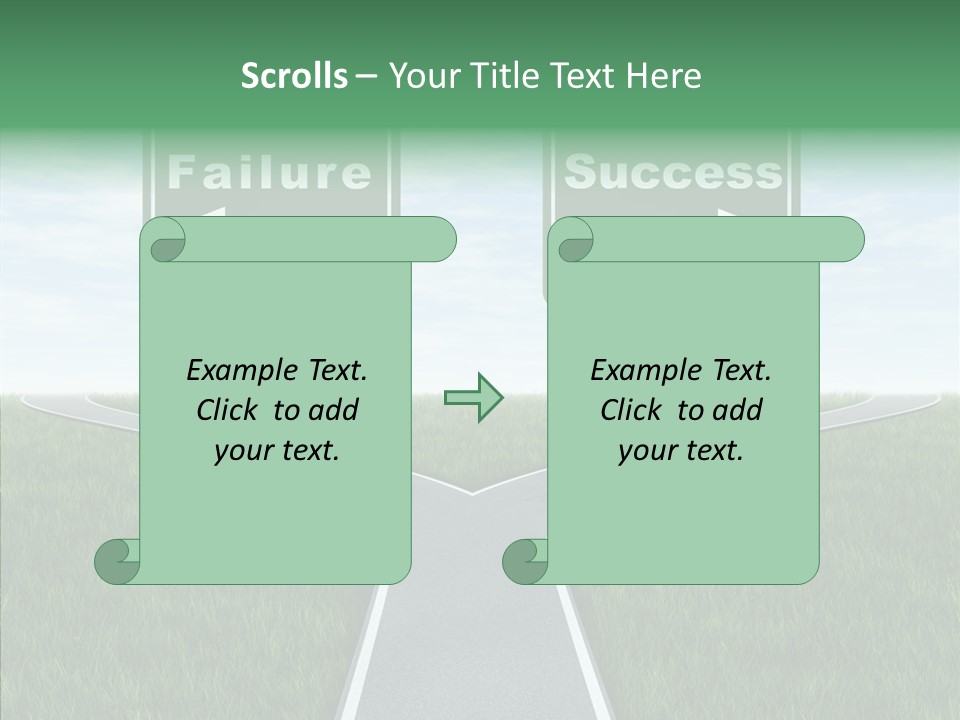 Scrolls – Your Title Text Here

Failure

Success

Example Text. Click to add your text.

Example Text. Click to add your text.